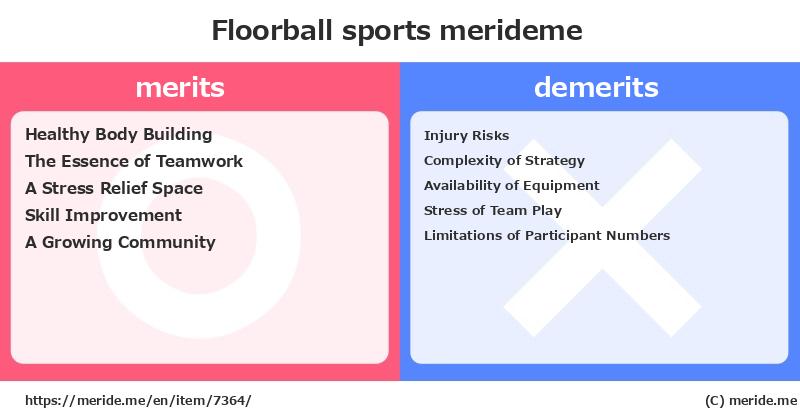 Floorball sports merideme

merits

Healthy Body Building
The Essence of Teamwork
A Stress Relief Space
Skill Improvement
A Growing Community

demerits

Injury Risks
Complexity of Strategy
Availability of Equipment
Stress of Team Play
Limitations of Participant Numbers

https://meride.me/en/item/7364/

(C) meride.me